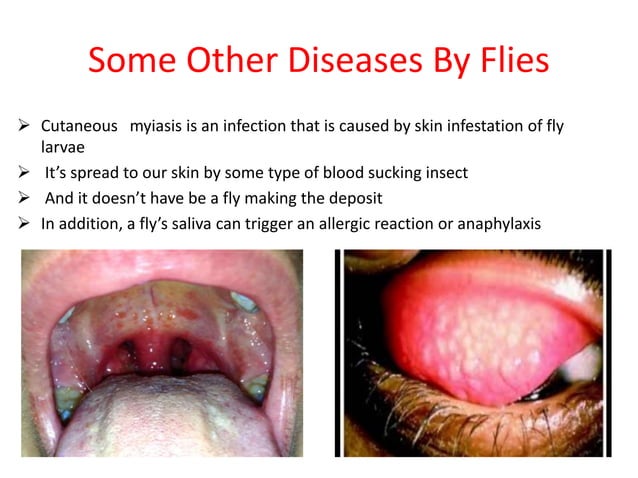 Some Other Diseases By Flies

➢ Cutaneous myiasis is an infection that is caused by skin infestation of fly larvae
➢ It's spread to our skin by some type of blood sucking insect
➢ And it doesn't have be a fly making the deposit
➢ In addition, a fly's saliva can trigger an allergic reaction or anaphylaxis